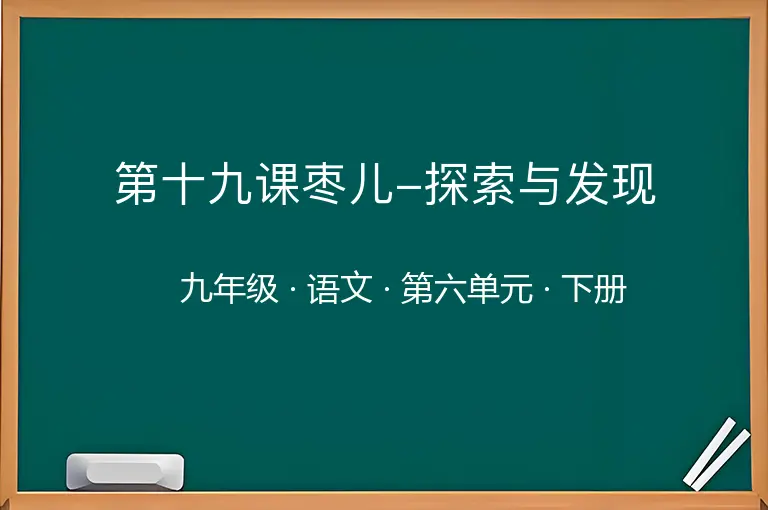 第十九课枣儿–探索与发现

九年级 · 语文 · 第六单元 · 下册